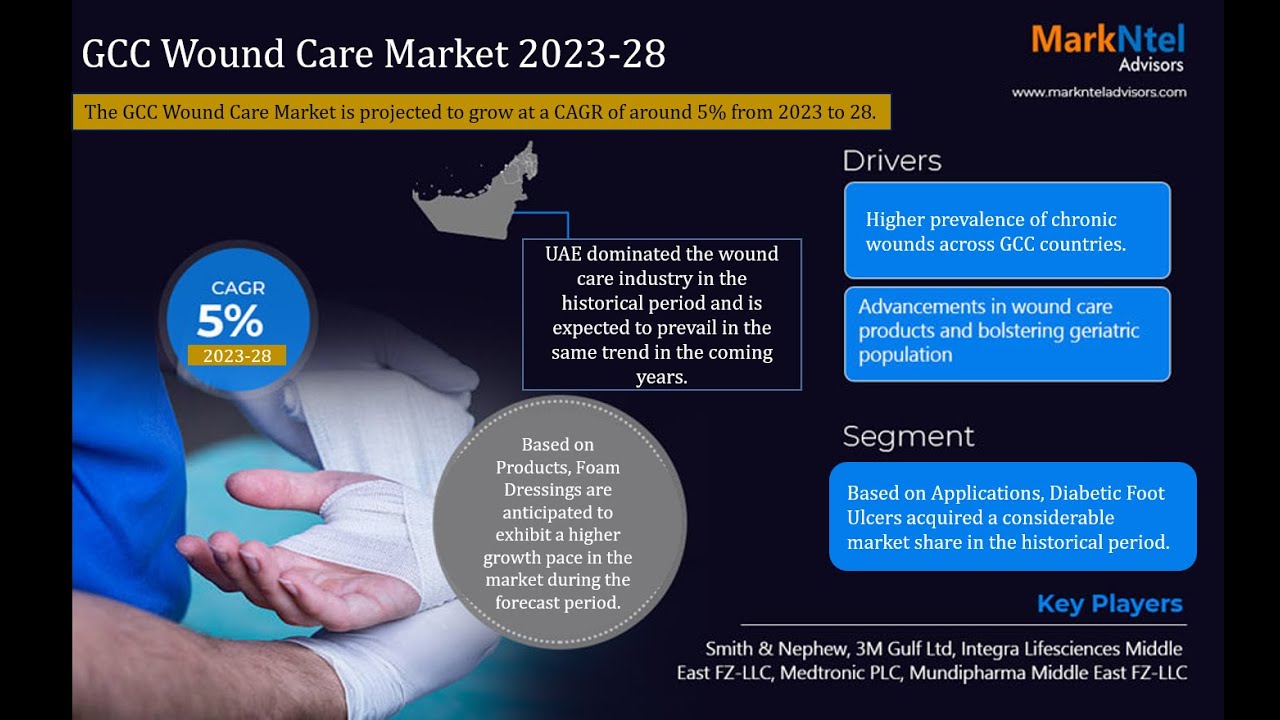 GCC Wound Care Market 2023-28

MarkNtel Advisors

www.marknteladvisors.com

The GCC Wound Care Market is projected to grow at a CAGR of around 5% from 2023 to 28.

CAGR
5%
2023-28

UAE dominated the wound care industry in the historical period and is expected to prevail in the same trend in the coming years.

Based on Products, Foam Dressings are anticipated to exhibit a higher growth pace in the market during the forecast period.

Drivers

Higher prevalence of chronic wounds across GCC countries.

Advancements in wound care products and bolstering geriatric population

Segment

Based on Applications, Diabetic Foot Ulcers acquired a considerable market share in the historical period.

Key Players

Smith & Nephew, 3M Gulf Ltd, Integra Lifesciences Middle East FZ-LLC, Medtronic PLC, Mundipharma Middle East FZ-LLC